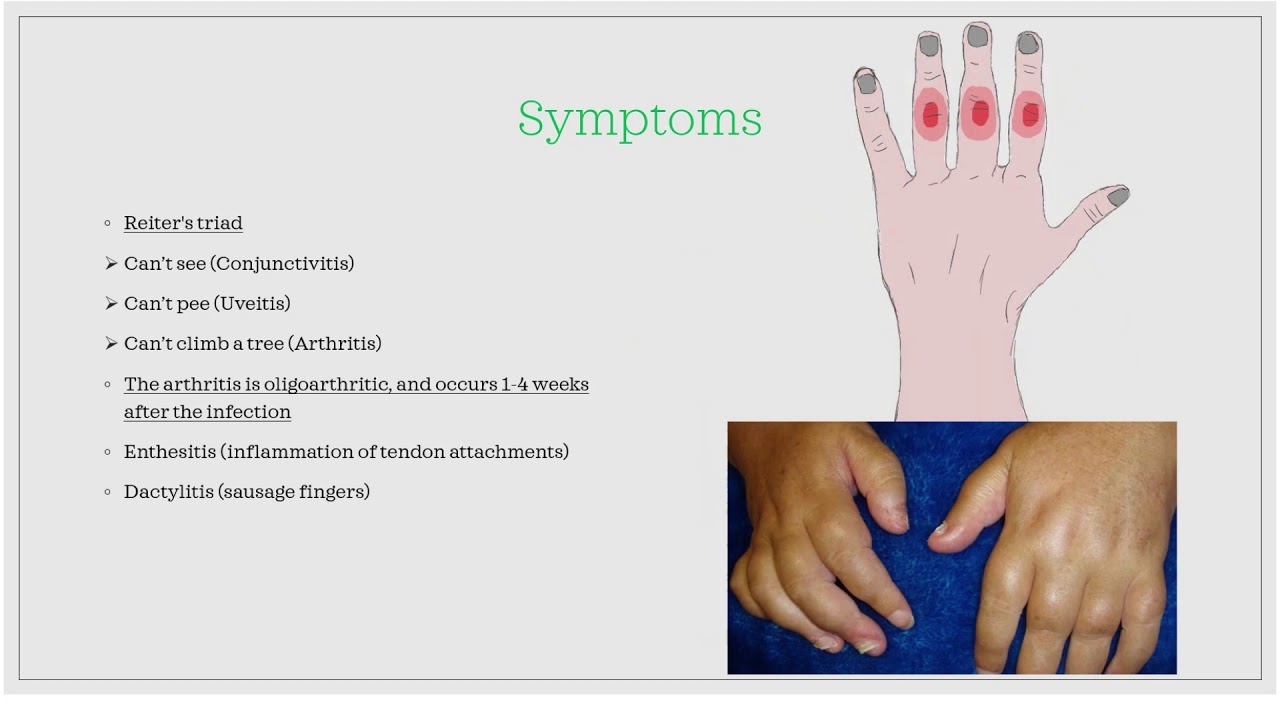 Symptoms

◦ Reiter's triad

➢ Can't see (Conjunctivitis)

➢ Can't pee (Uveitis)

➢ Can't climb a tree (Arthritis)

◦ The arthritis is oligoarthritic, and occurs 1-4 weeks after the infection

◦ Enthesitis (inflammation of tendon attachments)

◦ Dactylitis (sausage fingers)